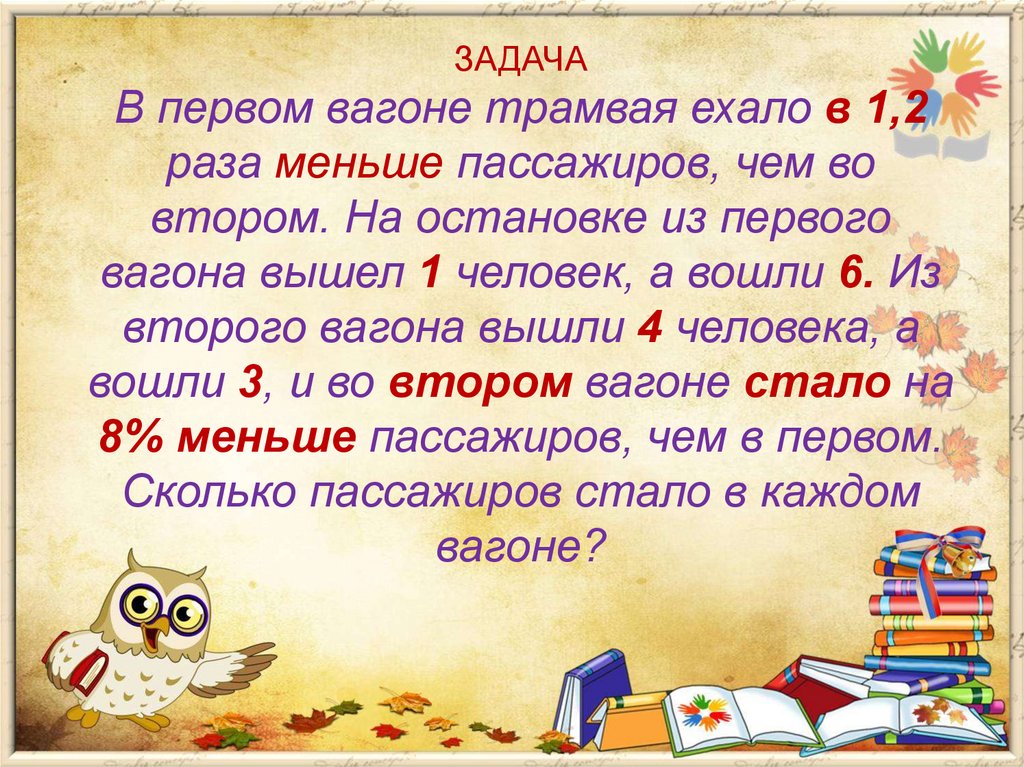 ЗАДАЧА

В первом вагоне трамвая ехало в 1,2 раза меньше пассажиров, чем во втором. На остановке из первого вагона вышел 1 человек, а вошли 6. Из второго вагона вышли 4 человека, а вошли 3, и во втором вагоне стало на 8% меньше пассажиров, чем в первом. Сколько пассажиров стало в каждом вагоне?